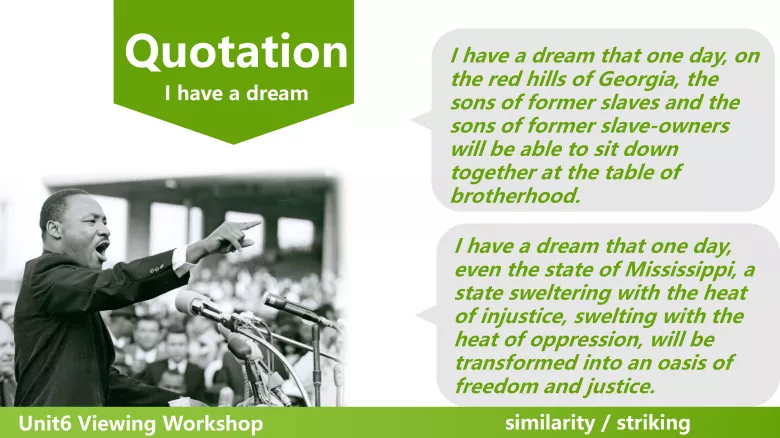 Quotation
I have a dream

I have a dream that one day, on the red hills of Georgia, the sons of former slaves and the sons of former slave-owners will be able to sit down together at the table of brotherhood.

I have a dream that one day, even the state of Mississippi, a state sweltering with the heat of injustice, swelting with the heat of oppression, will be transformed into an oasis of freedom and justice.

Unit6 Viewing Workshop

similarity / striking